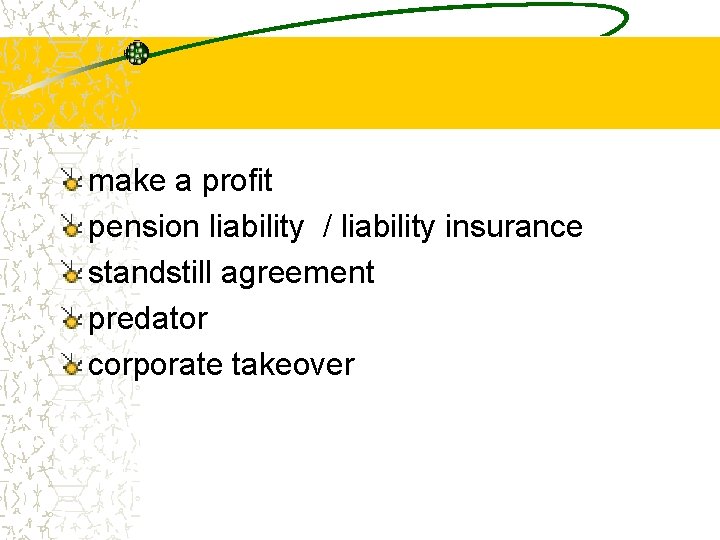 make a profit
pension liability / liability insurance
standstill agreement
predator
corporate takeover